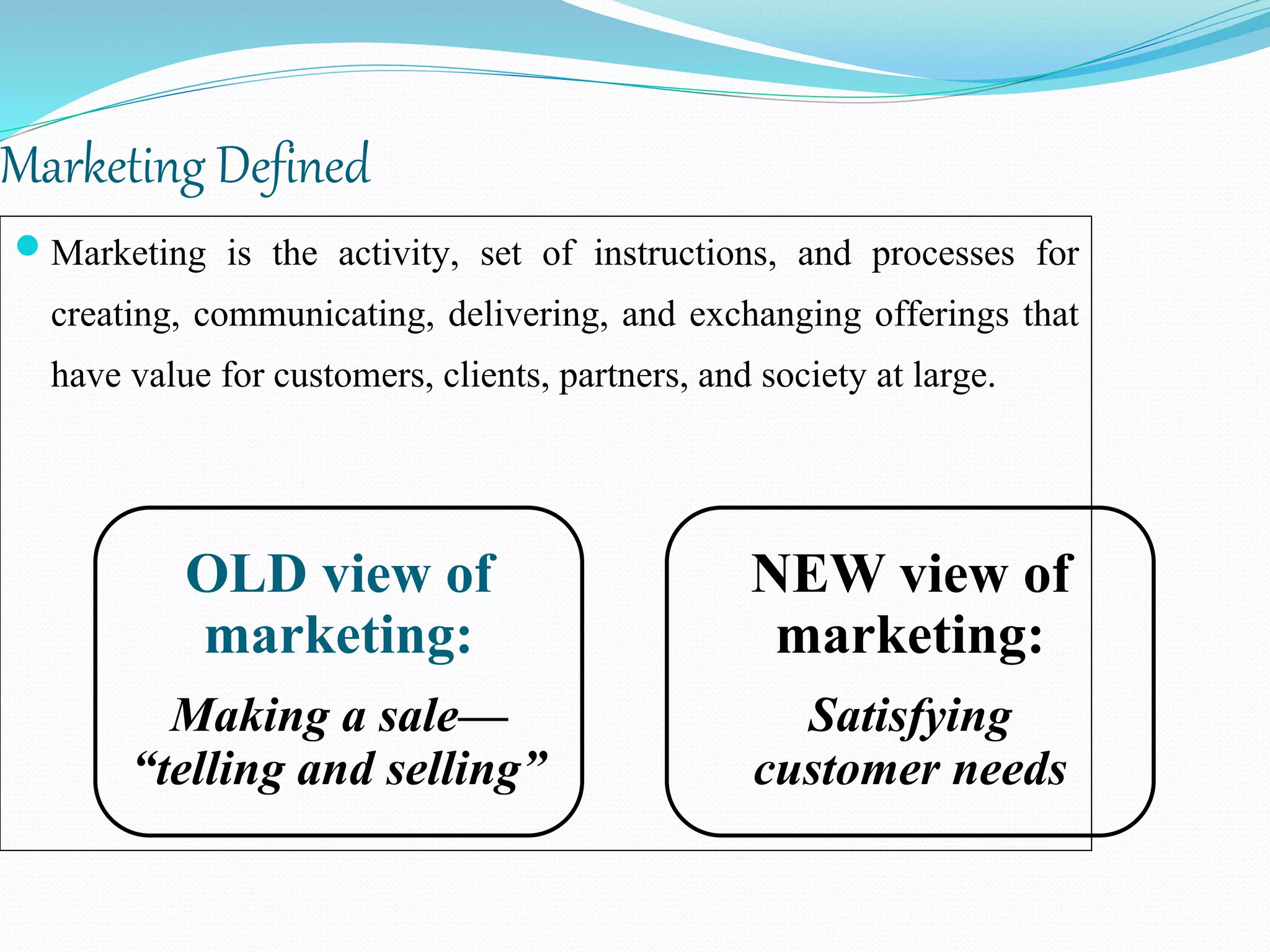 Marketing Defined

Marketing is the activity, set of instructions, and processes for creating, communicating, delivering, and exchanging offerings that have value for customers, clients, partners, and society at large.

OLD view of marketing:

Making a sale— “telling and selling”

NEW view of marketing:

Satisfying customer needs